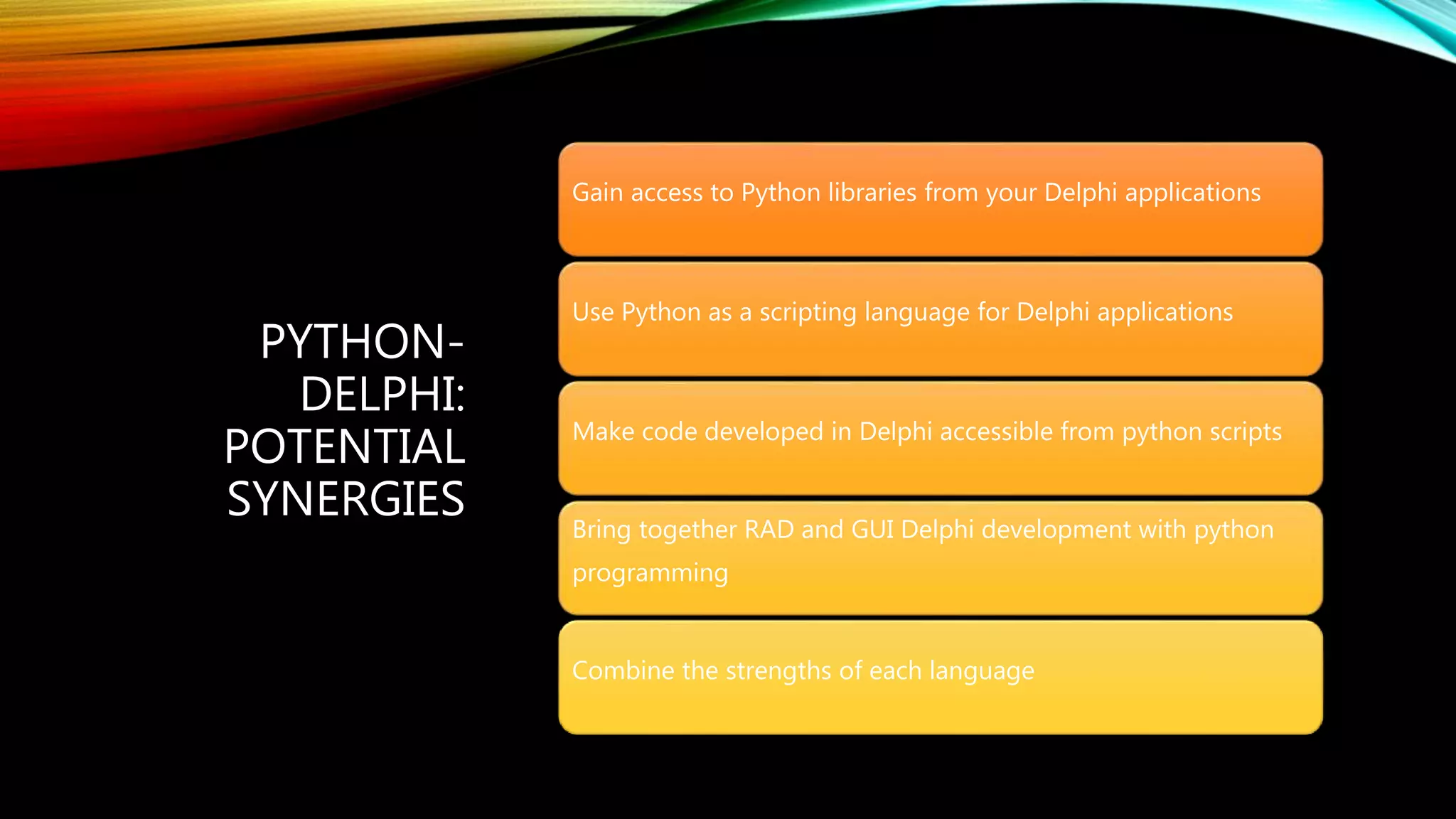 PYTHON-DELPHI: POTENTIAL SYNERGIES

Gain access to Python libraries from your Delphi applications

Use Python as a scripting language for Delphi applications

Make code developed in Delphi accessible from python scripts

Bring together RAD and GUI Delphi development with python programming

Combine the strengths of each language